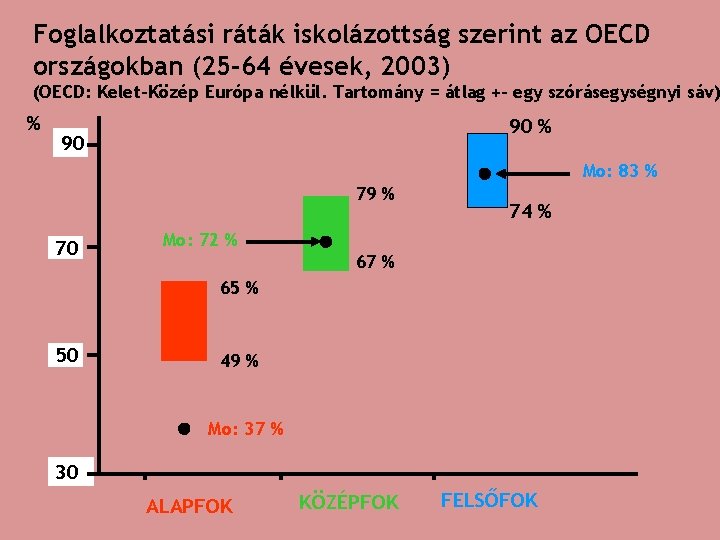 Foglalkoztatási ráták iskolázottság szerint az OECD országokban (25-64 évesek, 2003)
(OECD: Kelet-Közép Európa nélkül. Tartomány = átlag +- egy szórásegységnyi sáv)

%
90
70
50
30

90 %
Mo: 83 %
74 %
79 %
Mo: 72 %
67 %
65 %
49 %
Mo: 37 %

ALAPFOK
KÖZÉPFOK
FELSŐFOK